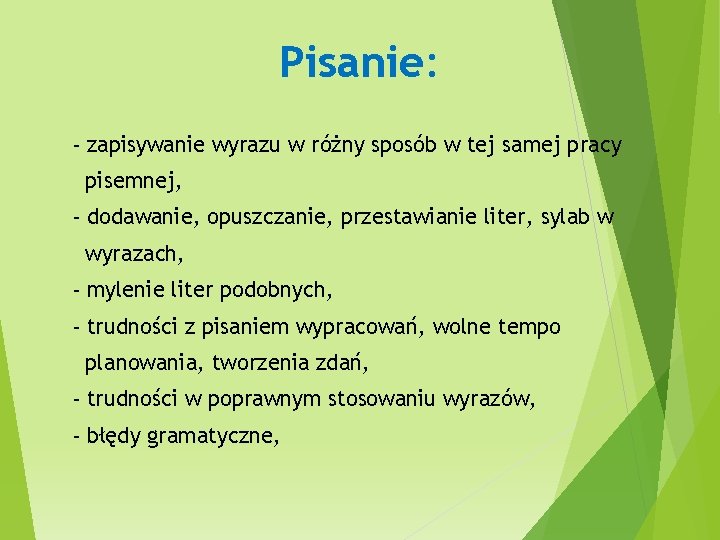 Pisanie:

- zapisywanie wyrazu w różny sposób w tej samej pracy pisemnej,
- dodawanie, opuszczanie, przestawianie liter, sylab w wyrazach,
- mylenie liter podobnych,
- trudności z pisaniem wypracowań, wolne tempo planowania, tworzenia zdań,
- trudności w poprawnym stosowaniu wyrazów,
- błędy gramatyczne,